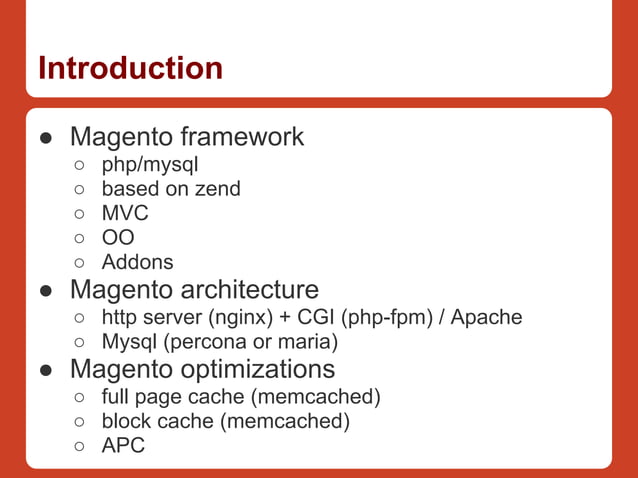 Introduction

● Magento framework
○ php/mysql
○ based on zend
○ MVC
○ OO
○ Addons
● Magento architecture
○ http server (nginx) + CGI (php-fpm) / Apache
○ Mysql (percona or maria)
● Magento optimizations
○ full page cache (memcached)
○ block cache (memcached)
○ APC